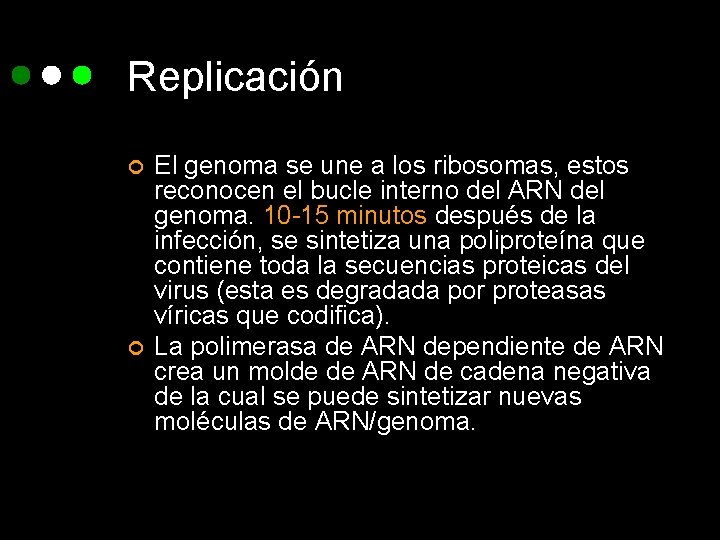 Replicación

El genoma se une a los ribosomas, estos reconocen el bucle interno del ARN del genoma. 10-15 minutos después de la infección, se sintetiza una poliproteína que contiene toda la secuencias proteicas del virus (esta es degradada por proteasas víricas que codifica).

La polimerasa de ARN dependiente de ARN crea un molde de ARN de cadena negativa de la cual se puede sintetizar nuevas moléculas de ARN/genoma.